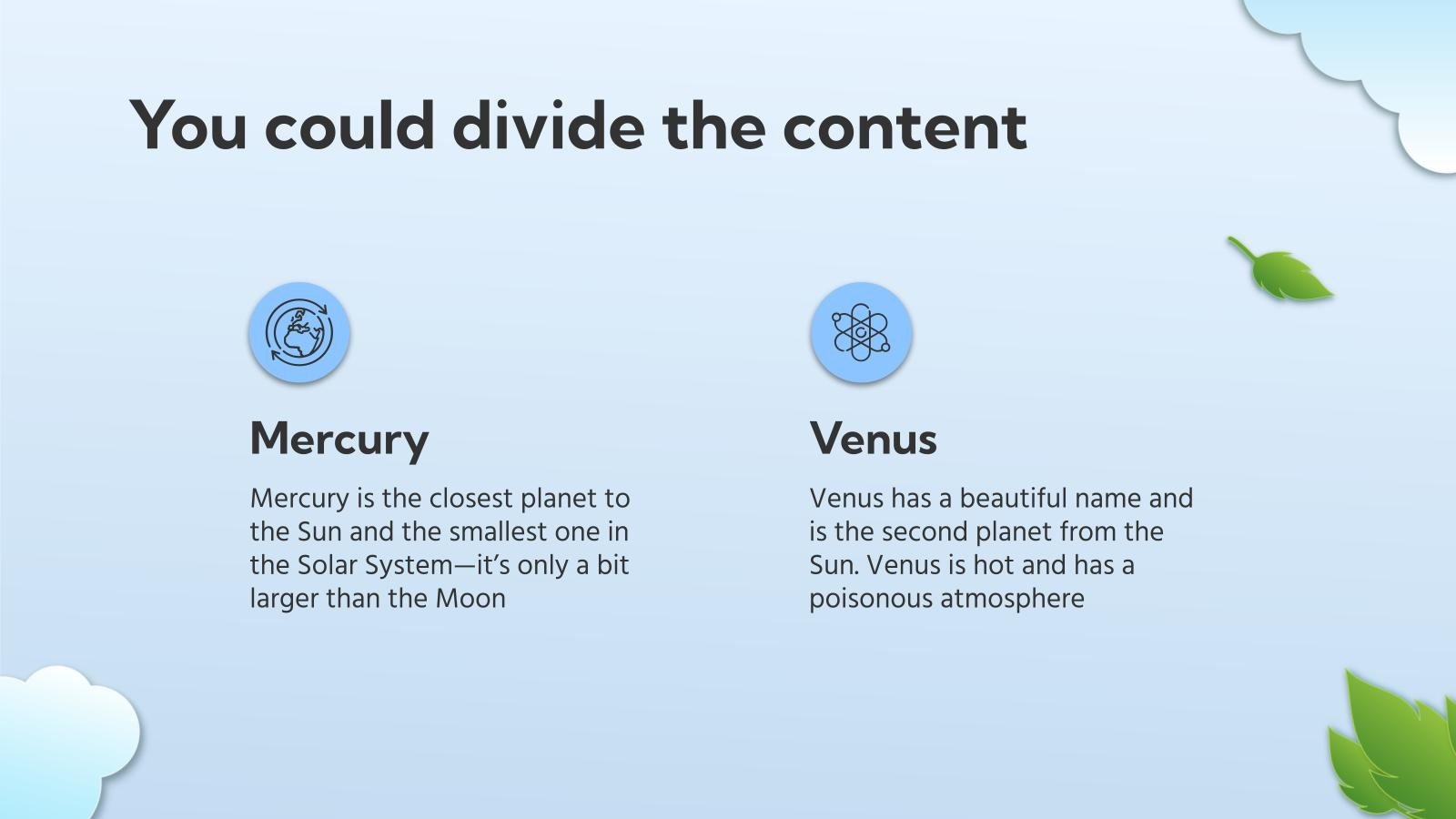 You could divide the content

Mercury

Mercury is the closest planet to the Sun and the smallest one in the Solar System—it's only a bit larger than the Moon

Venus

Venus has a beautiful name and is the second planet from the Sun. Venus is hot and has a poisonous atmosphere